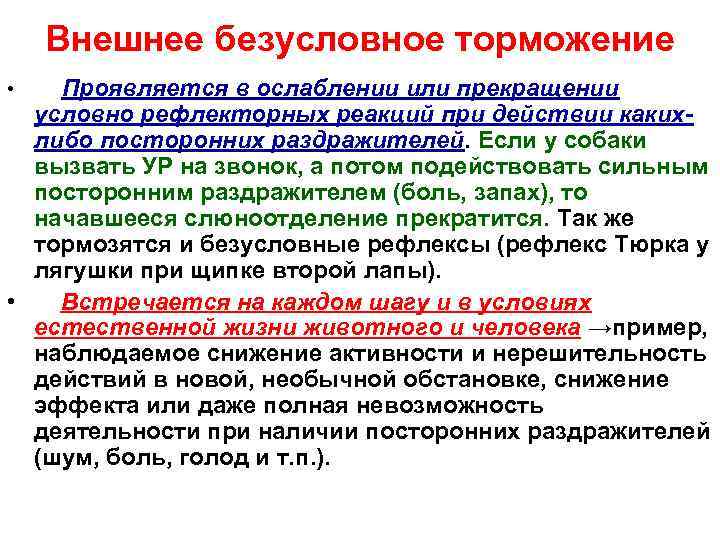 Внешнее безусловное торможение

• Проявляется в ослаблении или прекращении условно рефлекторных реакций при действии каких-либо посторонних раздражителей. Если у собаки вызвать УР на звонок, а потом подействовать сильным посторонним раздражителем (боль, запах), то начавшееся слюноотделение прекратится. Так же тормозятся и безусловные рефлексы (рефлекс Тюрка у лягушки при щипке второй лапы).

• Встречается на каждом шагу и в условиях естественной жизни животного и человека →пример, наблюдаемое снижение активности и нерешительность действий в новой, необычной обстановке, снижение эффекта или даже полная невозможность деятельности при наличии посторонних раздражителей (шум, боль, голод и т.п.).